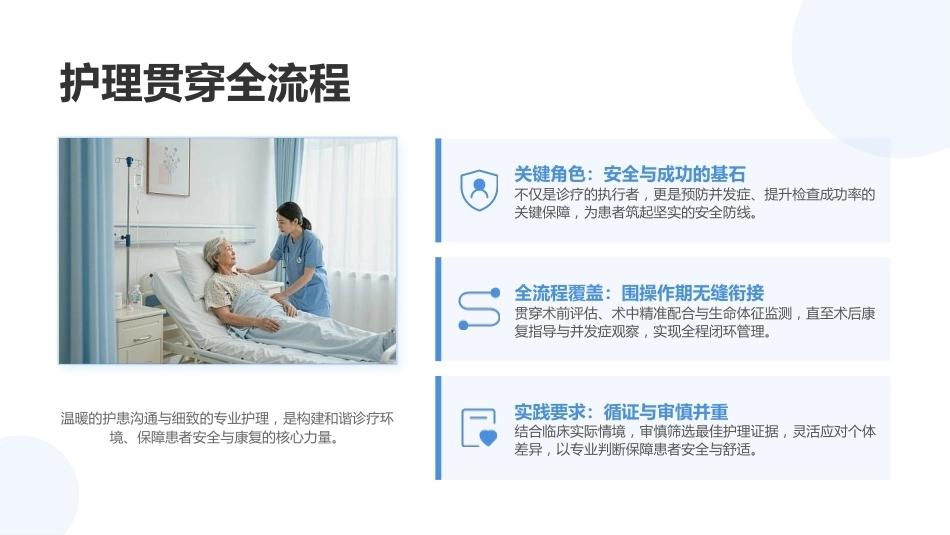 护理贯穿全流程

温暖的护患沟通与细致的专业护理，是构建和谐诊疗环境、保障患者安全与康复的核心力量。

关键角色：安全与成功的基石
不仅是诊疗的执行者，更是预防并发症、提升检查成功率的关键保障，为患者筑起坚实的安全防线。

全流程覆盖：围操作期无缝衔接
贯穿术前评估、术中精准配合与生命体征监测，直至术后康复指导与并发症观察，实现全程闭环管理。

实践要求：循证与审慎并重
结合临床实际情境，审慎筛选最佳护理证据，灵活应对个体差异，以专业判断保障患者安全与舒适。